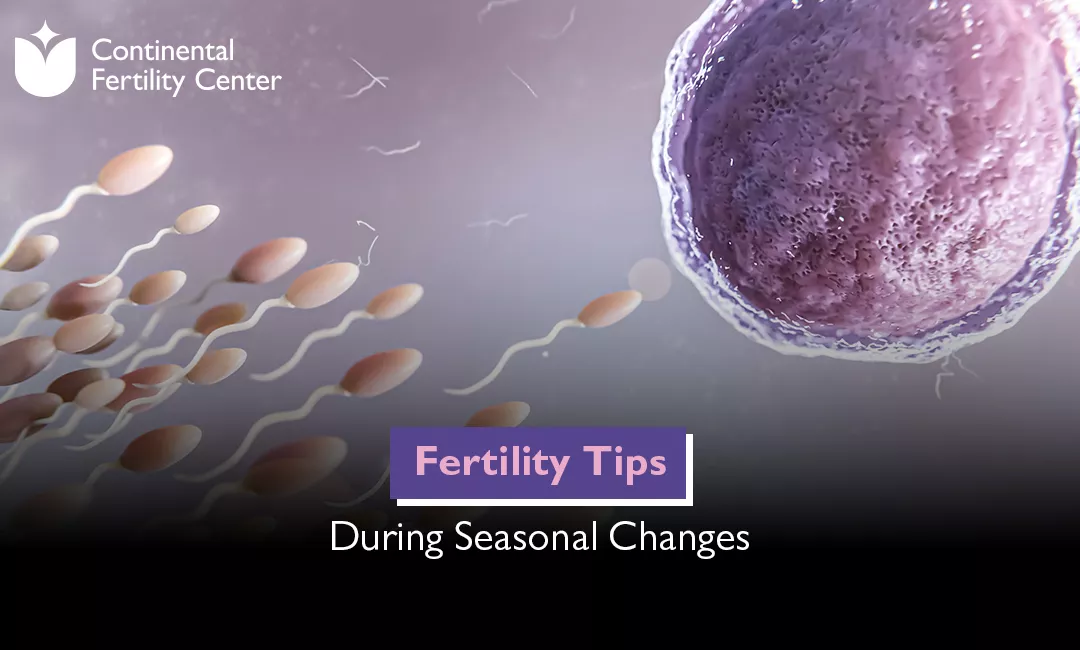 Continental
Fertility Center

Fertility Tips

During Seasonal Changes